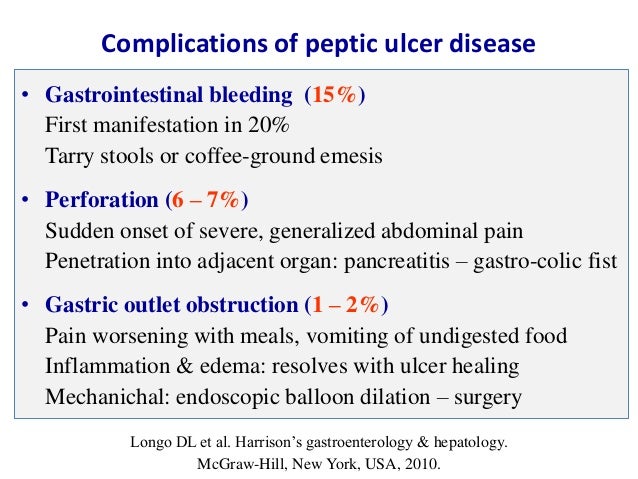 Complications of peptic ulcer disease

• Gastrointestinal bleeding (15%)
First manifestation in 20%
Tarry stools or coffee-ground emesis

• Perforation (6 – 7%)
Sudden onset of severe, generalized abdominal pain
Penetration into adjacent organ: pancreatitis – gastro-colic fist

• Gastric outlet obstruction (1 – 2%)
Pain worsening with meals, vomiting of undigested food
Inflammation & edema: resolves with ulcer healing
Mechanichal: endoscopic balloon dilation – surgery

Longo DL et al. Harrison's gastroenterology & hepatology. McGraw-Hill, New York, USA, 2010.